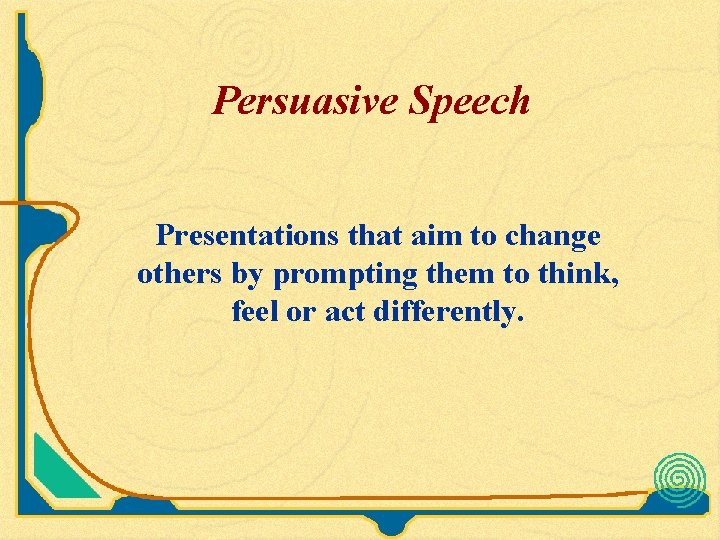 Persuasive Speech

Presentations that aim to change others by prompting them to think, feel or act differently.